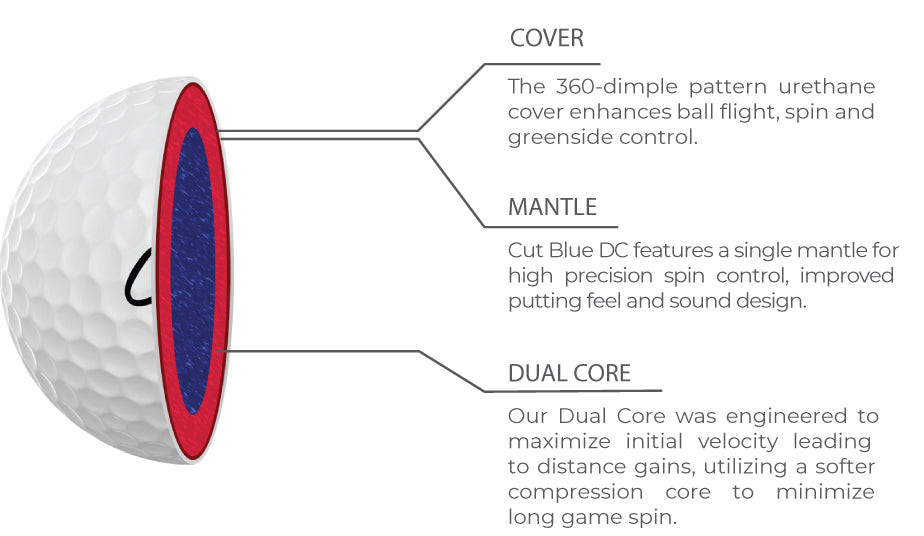 COVER

The 360-dimple pattern urethane cover enhances ball flight, spin and greenside control.

MANTLE

Cut Blue DC features a single mantle for high precision spin control, improved putting feel and sound design.

DUAL CORE

Our Dual Core was engineered to maximize initial velocity leading to distance gains, utilizing a softer compression core to minimize long game spin.